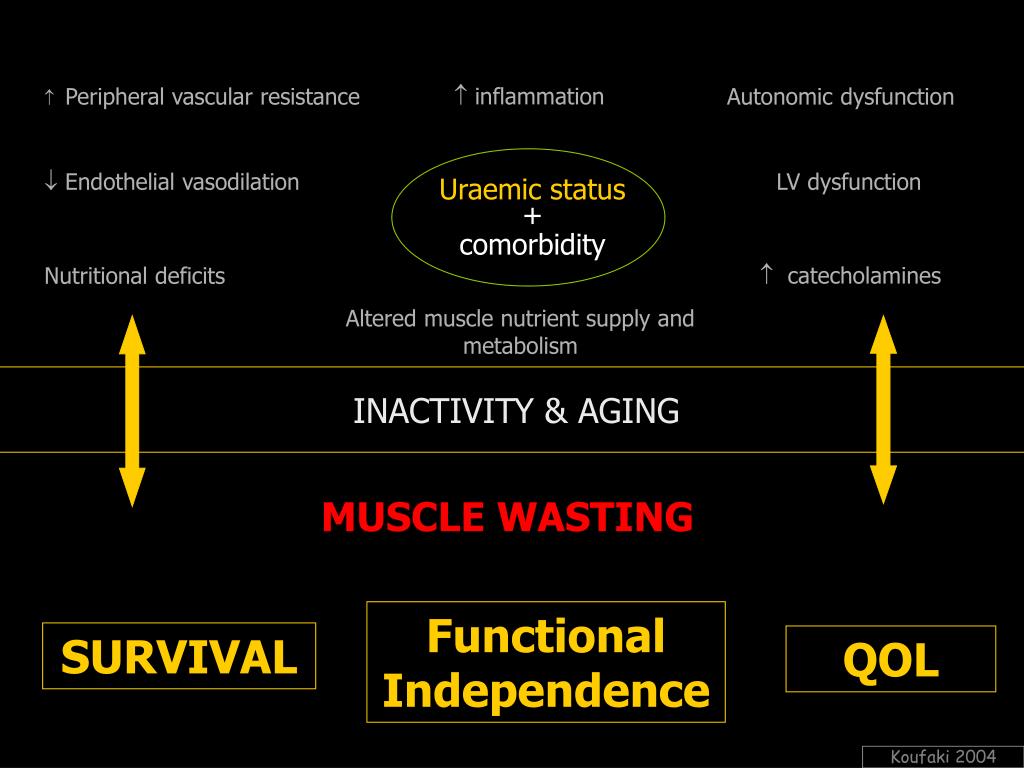 ↑ Peripheral vascular resistance

↑ inflammation

Autonomic dysfunction

↓ Endothelial vasodilation

Uraemic status + comorbidity

LV dysfunction

Nutritional deficits

↑ catecholamines

Altered muscle nutrient supply and metabolism

INACTIVITY & AGING

MUSCLE WASTING

SURVIVAL

Functional Independence

QOL

Koufaki 2004